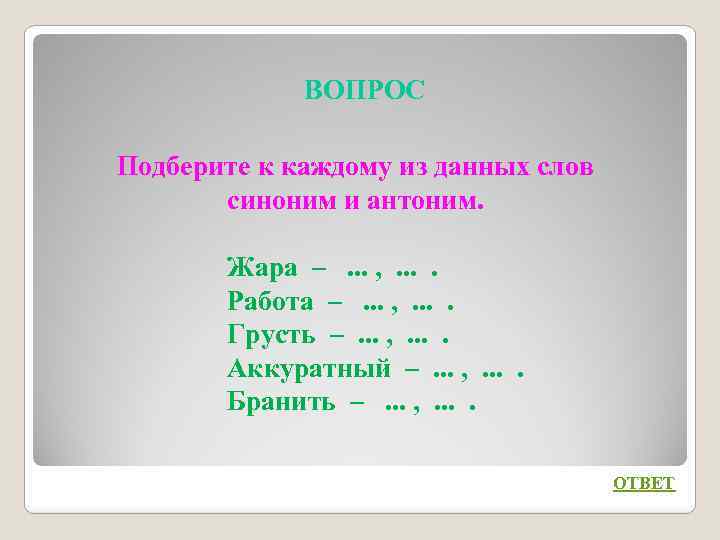 ВОПРОС

Подберите к каждому из данных слов синоним и антоним.

Жара – … , … .
Работа – … , … .
Грусть – … , … .
Аккуратный – … , … .
Бранить – … , … .

ОТВЕТ